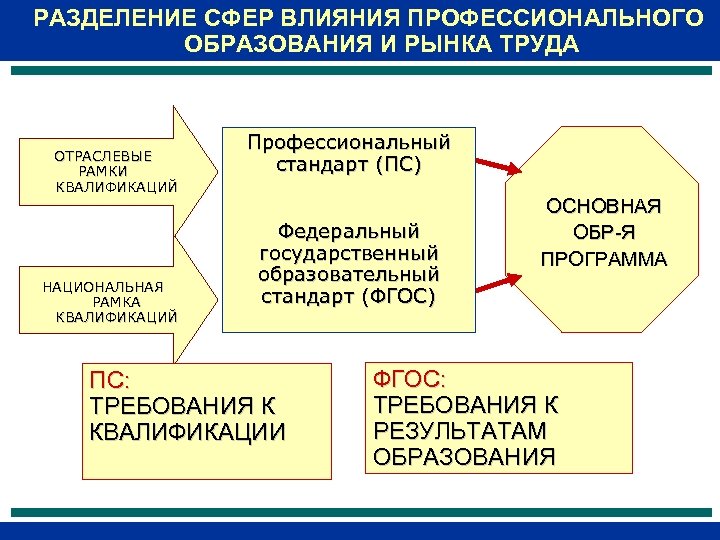 РАЗДЕЛЕНИЕ СФЕР ВЛИЯНИЯ ПРОФЕССИОНАЛЬНОГО ОБРАЗОВАНИЯ И РЫНКА ТРУДА

ОТРАСЛЕВЫЕ РАМКИ КВАЛИФИКАЦИЙ

НАЦИОНАЛЬНАЯ РАМКА КВАЛИФИКАЦИЙ

Профессиональный стандарт (ПС)

Федеральный государственный образовательный стандарт (ФГОС)

ОСНОВНАЯ ОБР-Я ПРОГРАММА

ПС:
ТРЕБОВАНИЯ К КВАЛИФИКАЦИИ

ФГОС:
ТРЕБОВАНИЯ К РЕЗУЛЬТАТАМ ОБРАЗОВАНИЯ